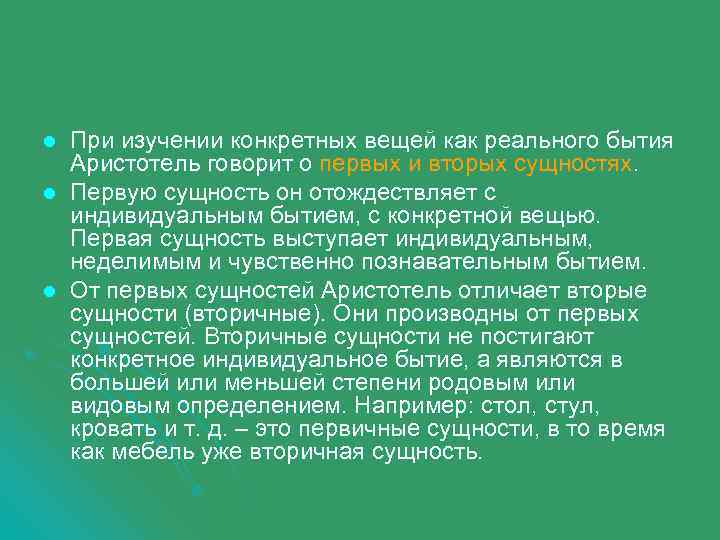 При изучении конкретных вещей как реального бытия Аристотель говорит о первых и вторых сущностях.

Первую сущность он отождествляет с индивидуальным бытием, с конкретной вещью. Первая сущность выступает индивидуальным, неделимым и чувственно познавательным бытием.

От первых сущностей Аристотель отличает вторые сущности (вторичные). Они производны от первых сущностей. Вторичные сущности не постигают конкретное индивидуальное бытие, а являются в большей или меньшей степени родовым или видовым определением. Например: стол, стул, кровать и т. д. – это первичные сущности, в то время как мебель уже вторичная сущность.